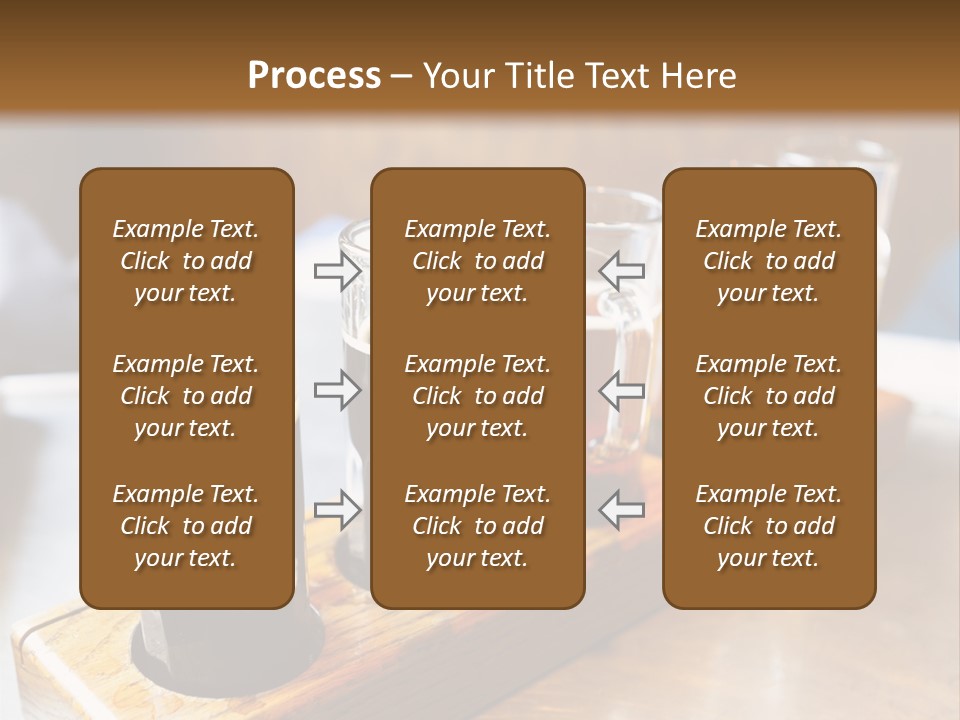 Process – Your Title Text Here

Example Text. Click to add your text.

Example Text. Click to add your text.

Example Text. Click to add your text.

Example Text. Click to add your text.

Example Text. Click to add your text.

Example Text. Click to add your text.

Example Text. Click to add your text.

Example Text. Click to add your text.

Example Text. Click to add your text.